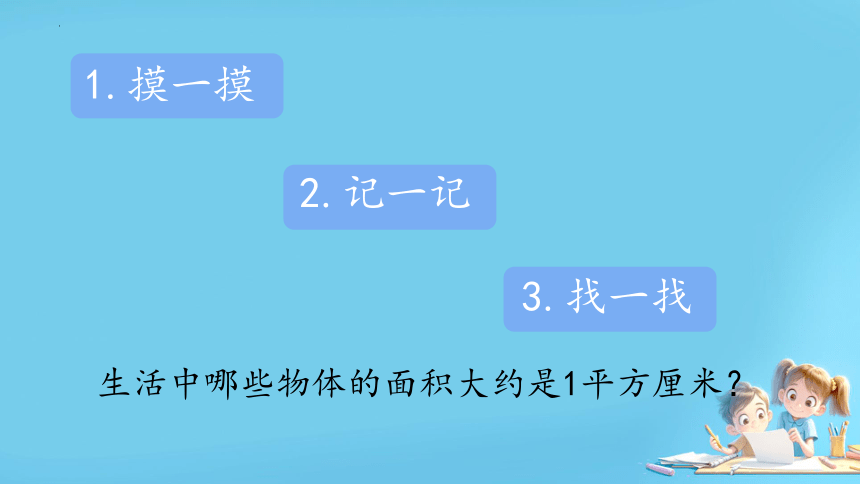 1. 摸一摸

2. 记一记

3. 找一找

生活中哪些物体的面积大约是1平方厘米？